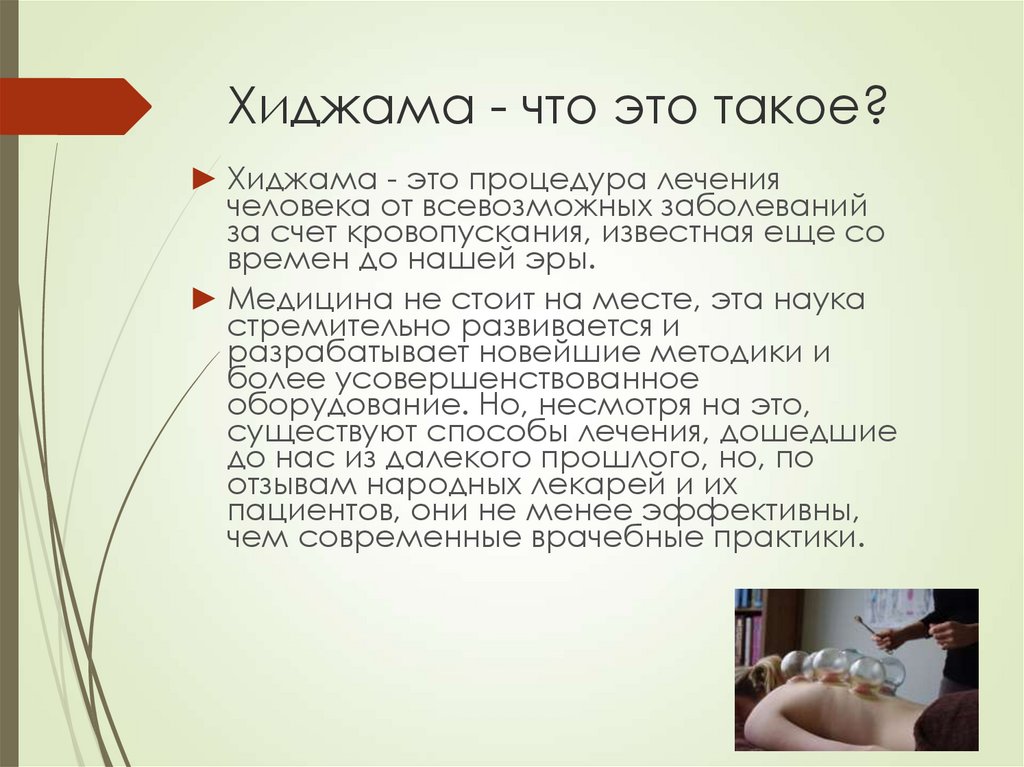 Хиджама - что это такое?

► Хиджама - это процедура лечения человека от всевозможных заболеваний за счет кровопускания, известная еще со времен до нашей эры.

► Медицина не стоит на месте, эта наука стремительно развивается и разрабатывает новейшие методики и более усовершенствованное оборудование. Но, несмотря на это, существуют способы лечения, дошедшие до нас из далекого прошлого, но, по отзывам народных лекарей и их пациентов, они не менее эффективны, чем современные врачебные практики.